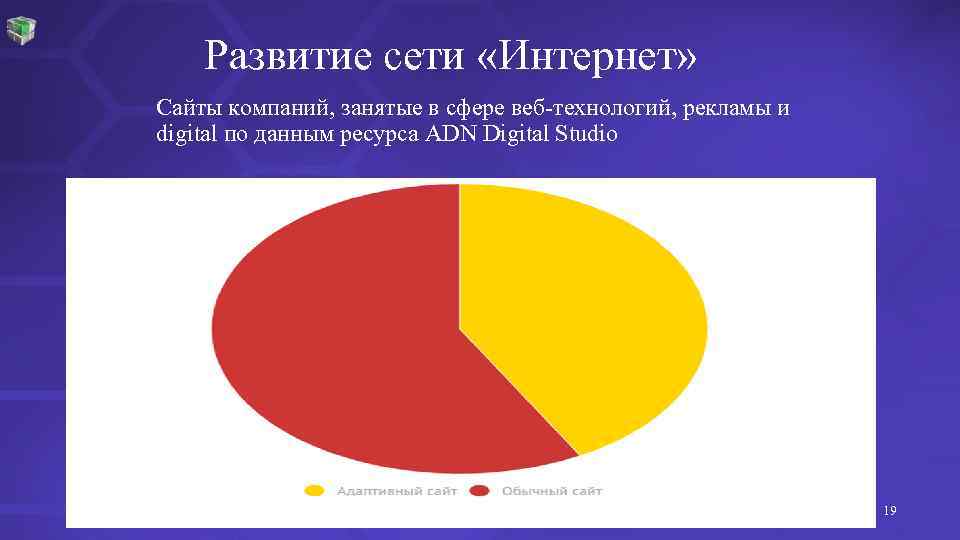 Развитие сети «Интернет»

Сайты компаний, занятые в сфере веб-технологий, рекламы и digital по данным ресурса ADN Digital Studio

Адаптивный сайт Обычный сайт

19